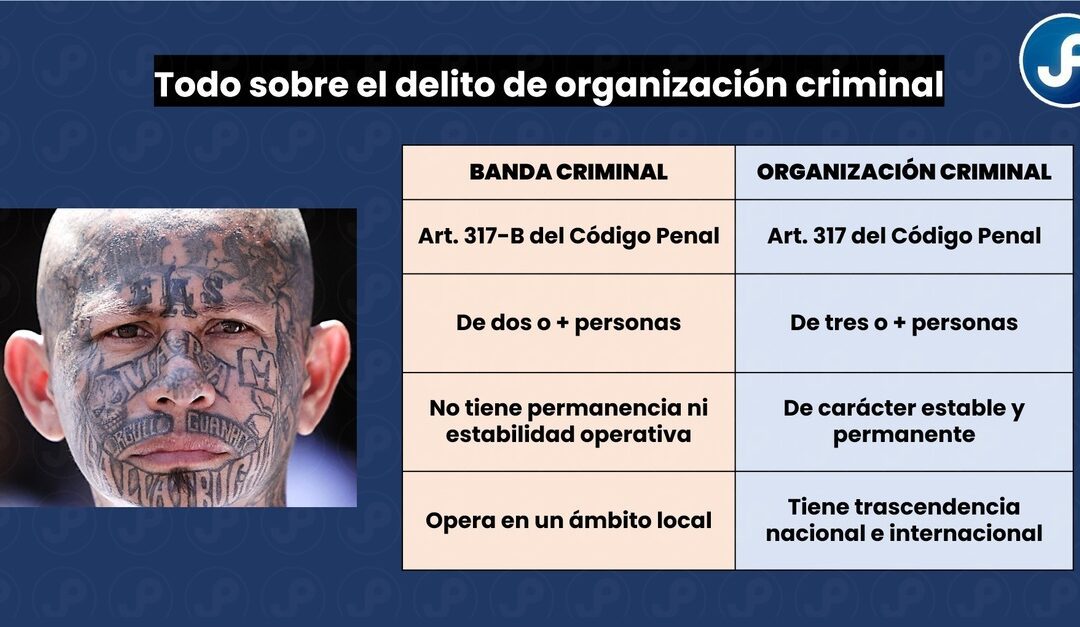 Todo sobre el delito de organización criminal

| BANDA CRIMINAL | ORGANIZACIÓN CRIMINAL |
|---|---|
| Art. 317-B del Código Penal | Art. 317 del Código Penal |
| De dos o + personas | De tres o + personas |
| No tiene permanencia ni estabilidad operativa | De carácter estable y permanente |
| Opera en un ámbito local | Tiene trascendencia nacional e internacional |